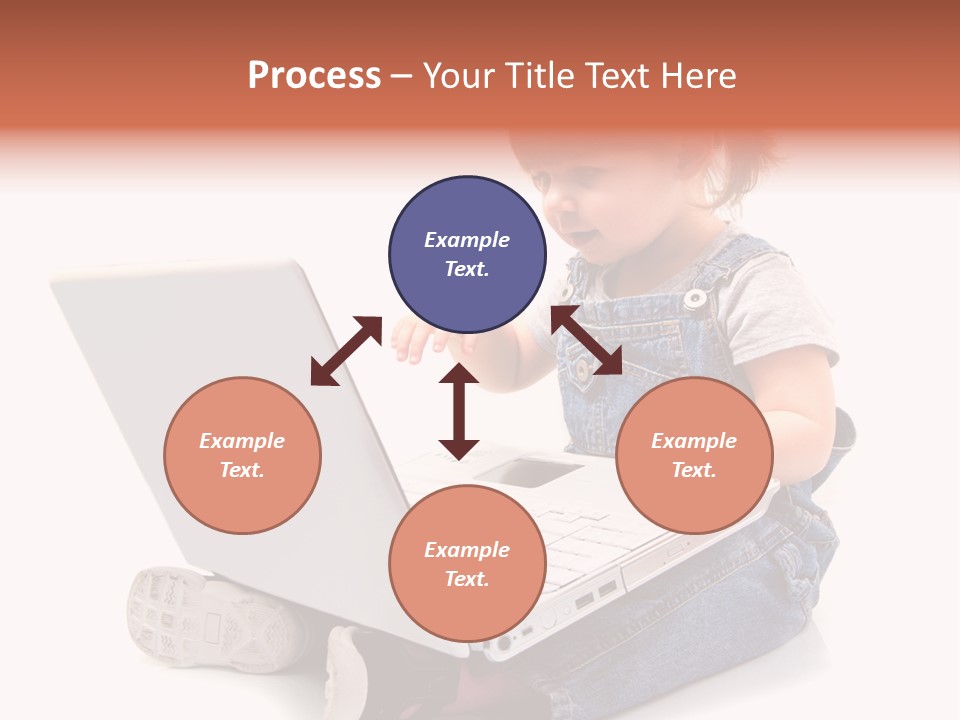 Process – Your Title Text Here

Example Text.

Example Text.

Example Text.

Example Text.